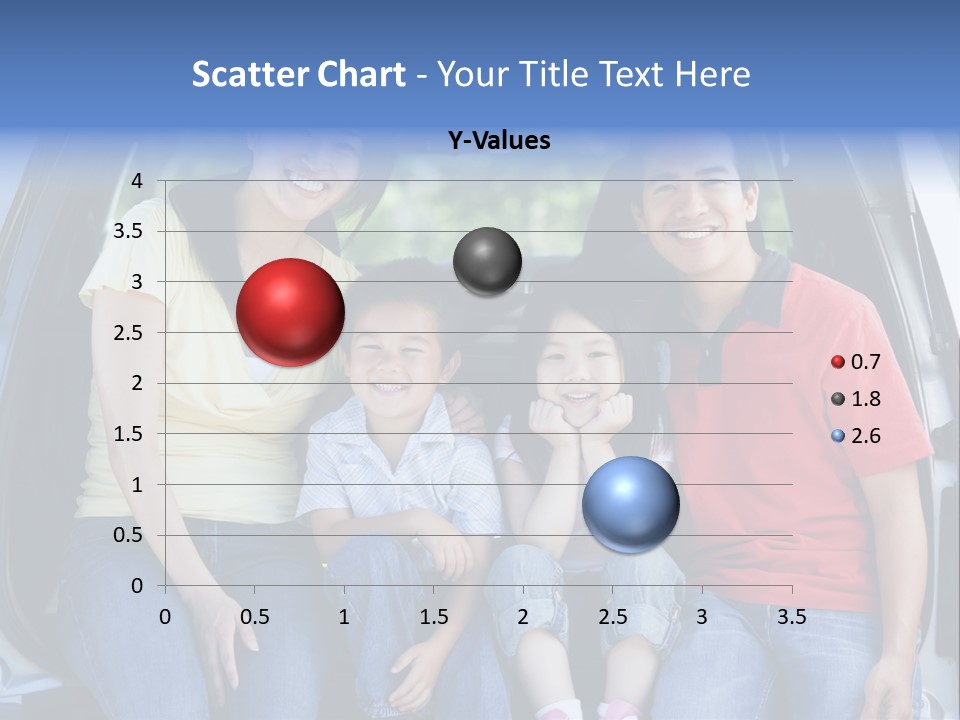 Scatter Chart - Your Title Text Here

Y-Values

4
3.5
3
2.5
2
1.5
1
0.5
0

0 0.5 1 1.5 2 2.5 3 3.5

0.7
1.8
2.6